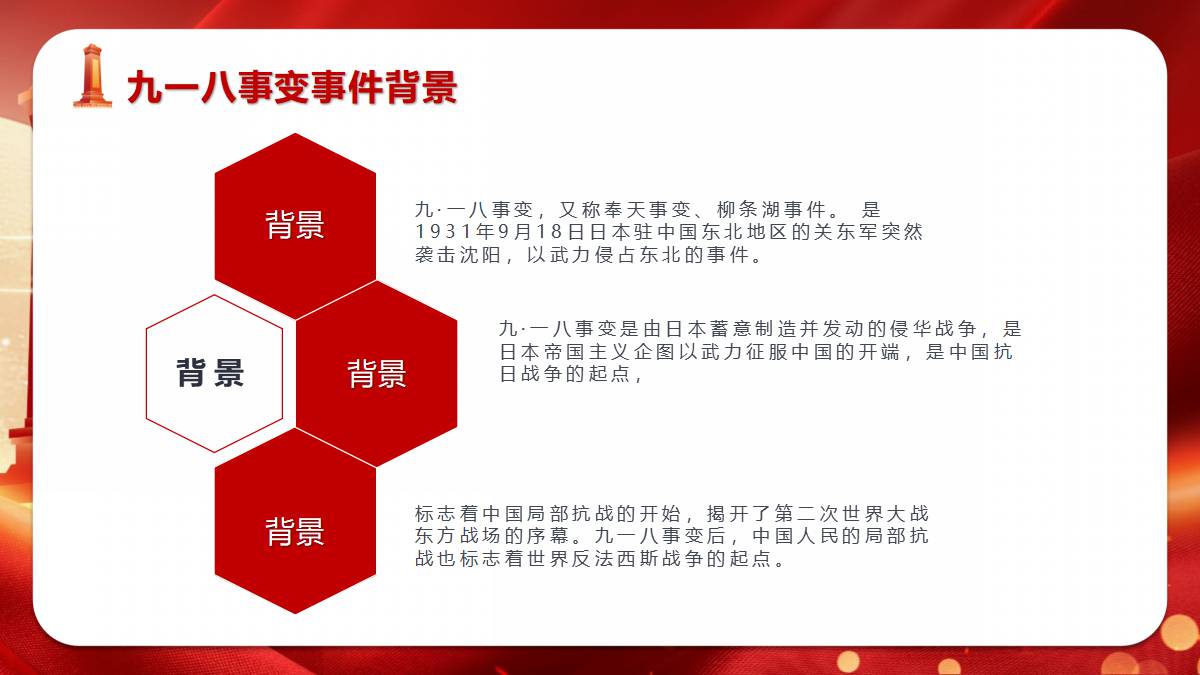 九一八事变事件背景

背景

九·一八事变，又称奉天事变、柳条湖事件。 是1931年9月18日日本驻中国东北地区的关东军突然袭击沈阳，以武力侵占东北的事件。

背景

背景

九·一八事变是由日本蓄意制造并发动的侵华战争，是日本帝国主义企图以武力征服中国的开端，是中国抗日战争的起点，

背景

标志着中国局部抗战的开始，揭开了第二次世界大战东方战场的序幕。九一八事变后，中国人民的局部抗战也标志着世界反法西斯战争的起点。